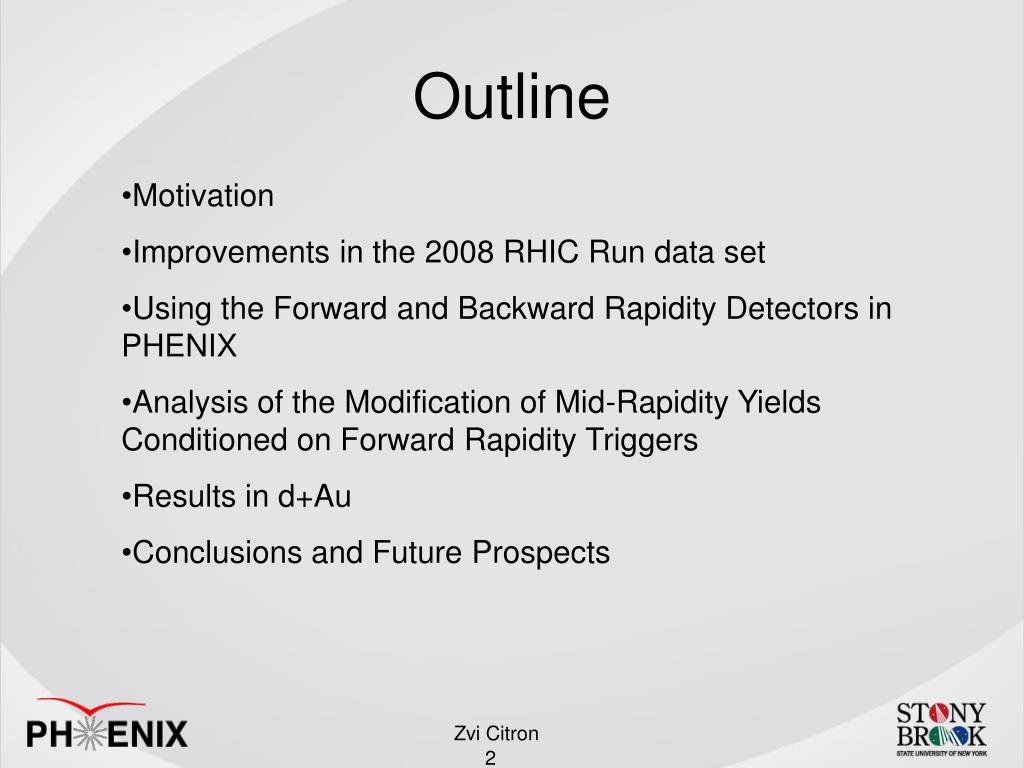 Outline

•Motivation

•Improvements in the 2008 RHIC Run data set

•Using the Forward and Backward Rapidity Detectors in PHENIX

•Analysis of the Modification of Mid-Rapidity Yields Conditioned on Forward Rapidity Triggers

•Results in d+Au

•Conclusions and Future Prospects

PHENIX

Zvi Citron
2

STONY BROOK
STATE UNIVERSITY OF NEW YORK